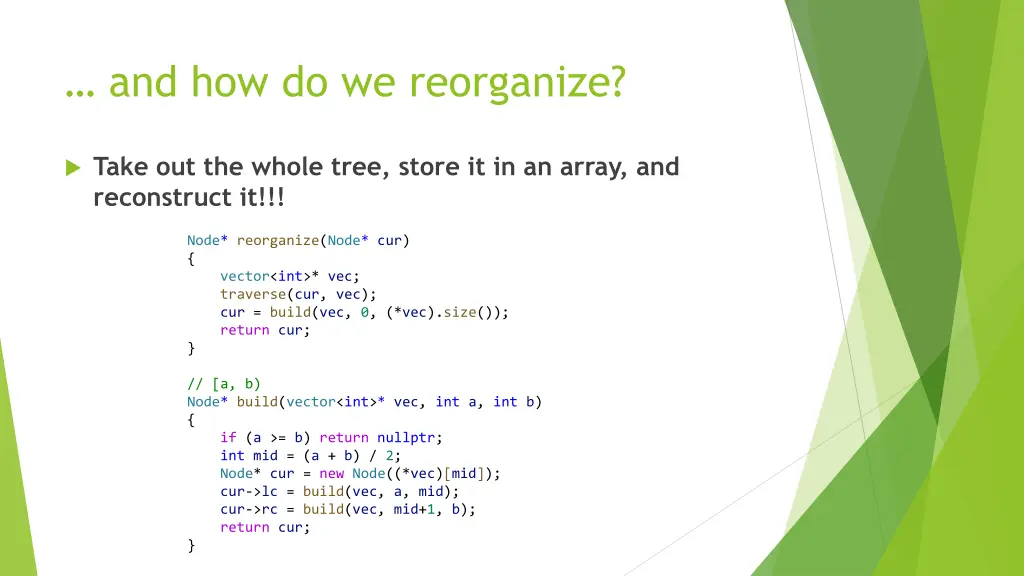 … and how do we reorganize?

Take out the whole tree, store it in an array, and reconstruct it!!!

Node* reorganize(Node* cur)
{
    vector<int>* vec;
    traverse(cur, vec);
    cur = build(vec, 0, (*vec).size());
    return cur;
}

// [a, b)
Node* build(vector<int>* vec, int a, int b)
{
    if (a >= b) return nullptr;
    int mid = (a + b) / 2;
    Node* cur = new Node((*vec)[mid]);
    cur->lc = build(vec, a, mid);
    cur->rc = build(vec, mid+1, b);
    return cur;
}